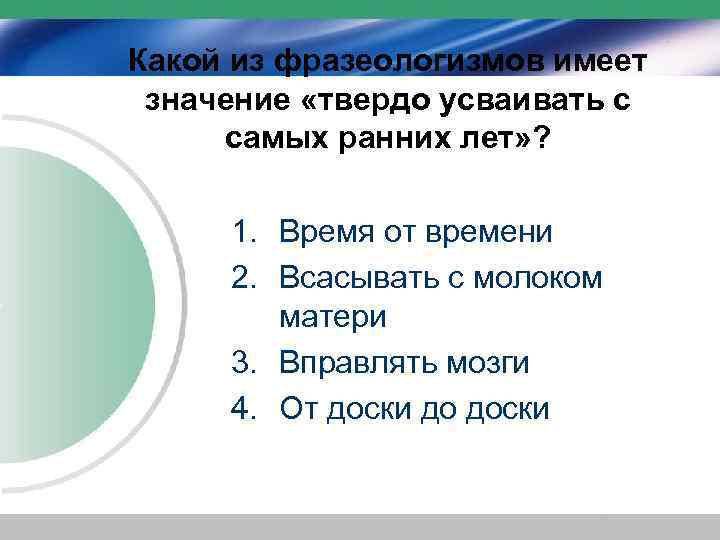 Какой из фразеологизмов имеет значение «твердо усваивать с самых ранних лет»?

1. Время от времени
2. Всасывать с молоком матери
3. Вправлять мозги
4. От доски до доски